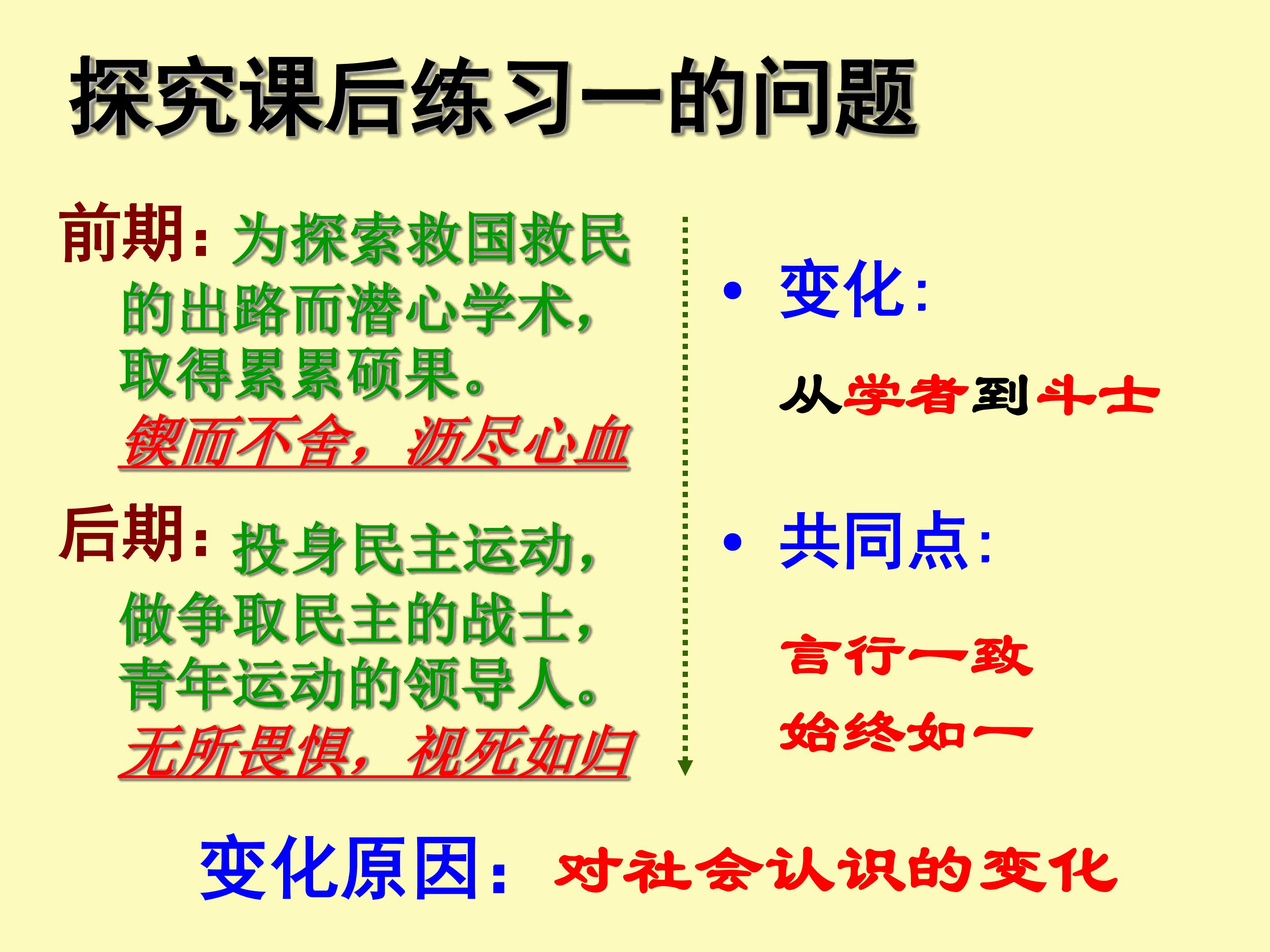 探究课后练习一的问题

前期：为探索救国救民的出路而潜心学术，取得累累硕果。
锲而不舍，沥尽心血

后期：投身民主运动，做争取民主的战士，青年运动的领导人。
无所畏惧，视死如归

• 变化：

从学者到斗士

• 共同点：

言行一致

始终如一

变化原因：对社会认识的变化